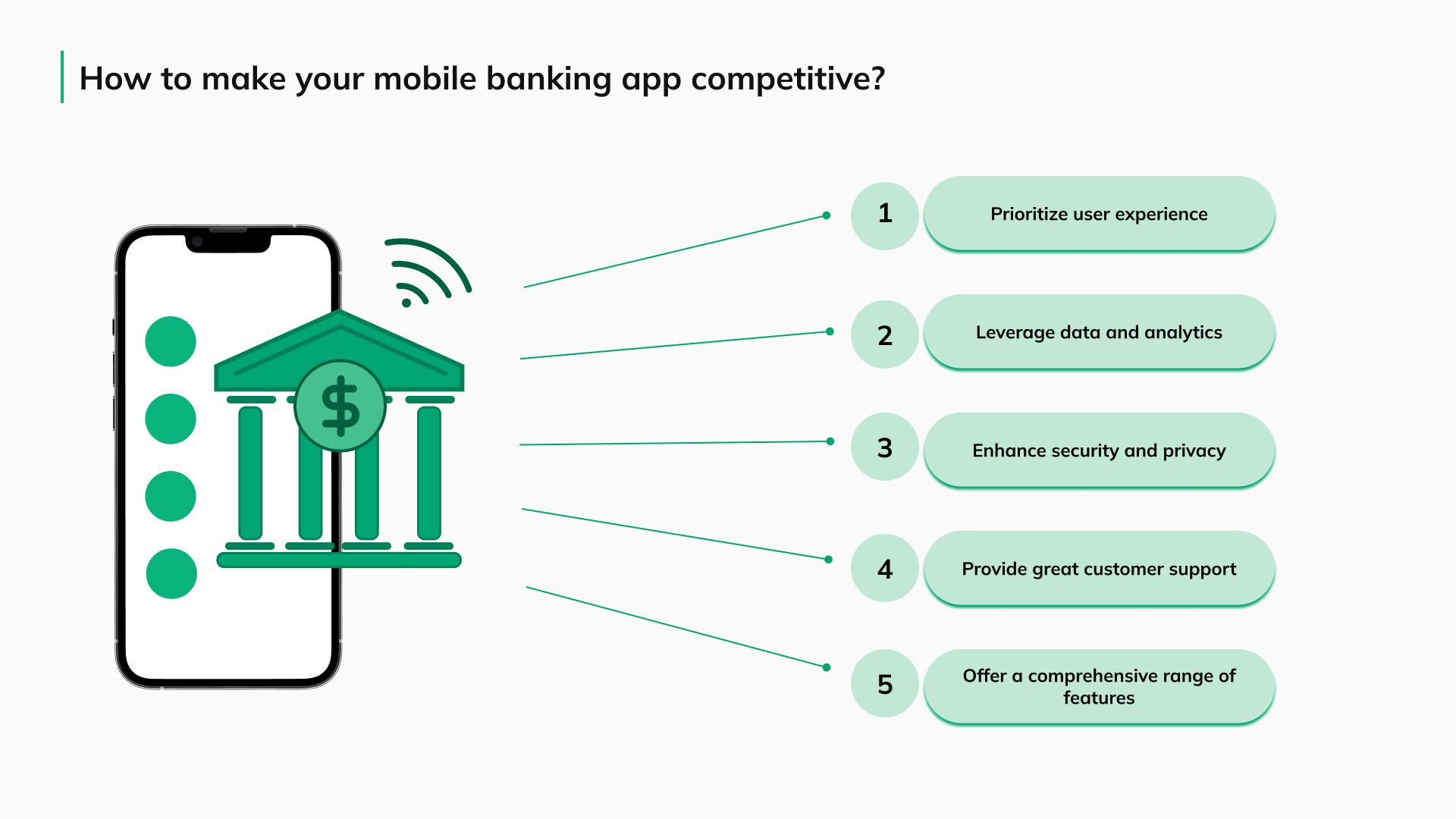 How to make your mobile banking app competitive?

$

1 Prioritize user experience

2 Leverage data and analytics

3 Enhance security and privacy

4 Provide great customer support

5 Offer a comprehensive range of features